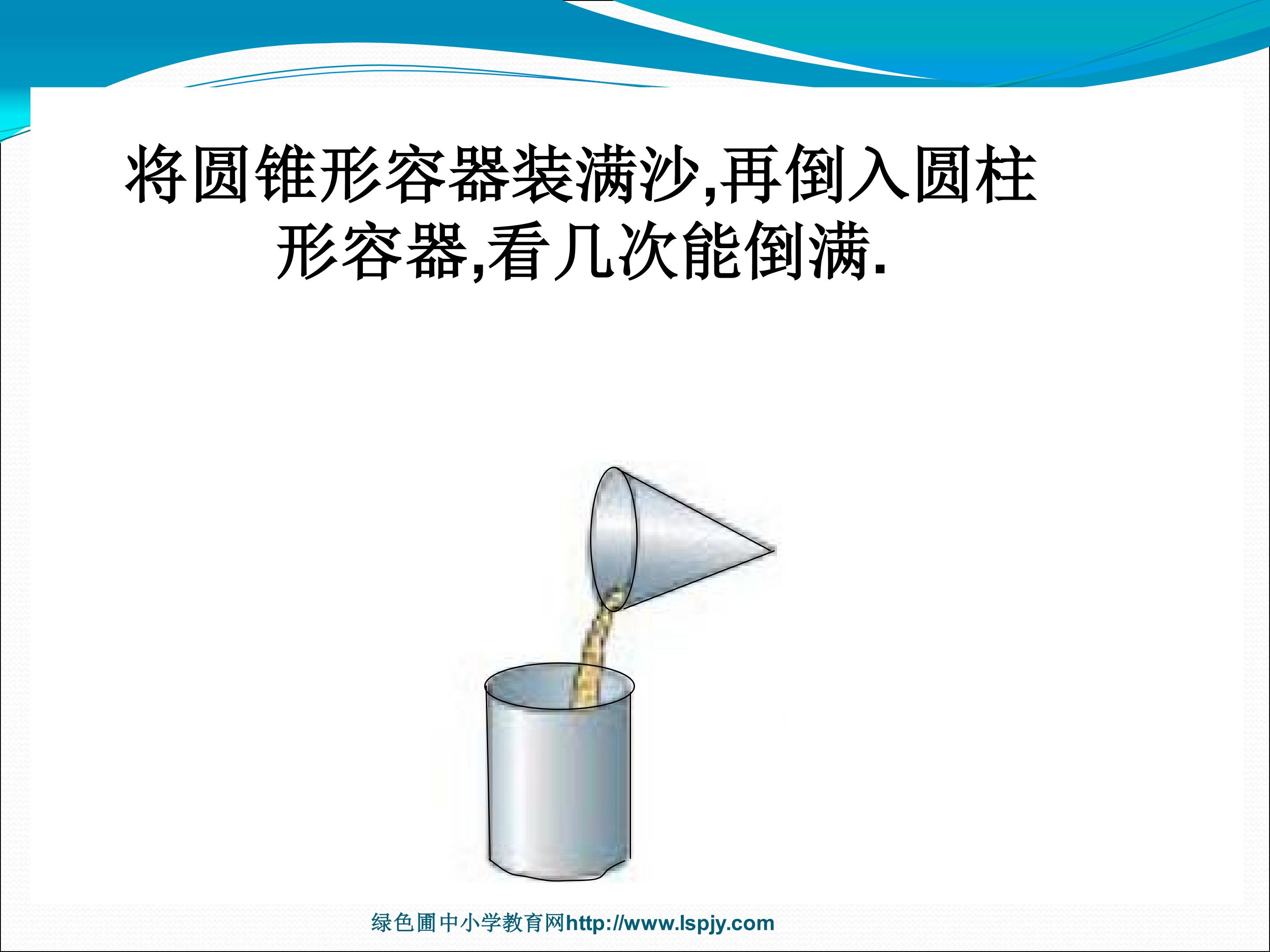 将圆锥形容器装满沙,再倒入圆柱形容器,看几次能倒满.

绿色圃中小学教育网http://www.lspjy.com